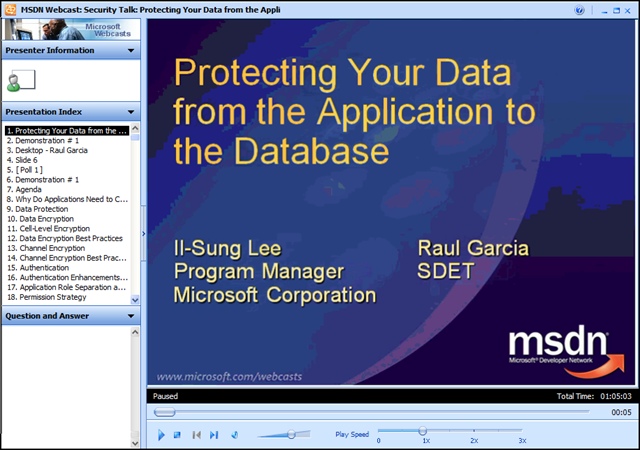 MSDN Webcast: Security Talk: Protecting Your Data from the Appli

Microsoft Webcasts

Presenter Information

Presentation Index

1. Protecting Your Data from the ...
2. Demonstration # 1
3. Desktop - Raul Garcia
4. Slide 6
5. [ Poll 1 ]
6. Demonstration # 1
7. Agenda
8. Why Do Applications Need to C...
9. Data Protection
10. Data Encryption
11. Cell-Level Encryption
12. Data Encryption Best Practices
13. Channel Encryption
14. Channel Encryption Best Prac...
15. Authentication
16. Authentication Enhancements...
17. Application Role Separation a...
18. Permission Strategy

Question and Answer

Protecting Your Data from the Application to the Database

Il-Sung Lee
Program Manager
Microsoft Corporation

Raul Garcia
SDET

msdn
Microsoft® Developer Network

www.microsoft.com/webcasts

Paused

Total Time: 01:05:03

00:05

Play Speed

0 1X 2X 3X